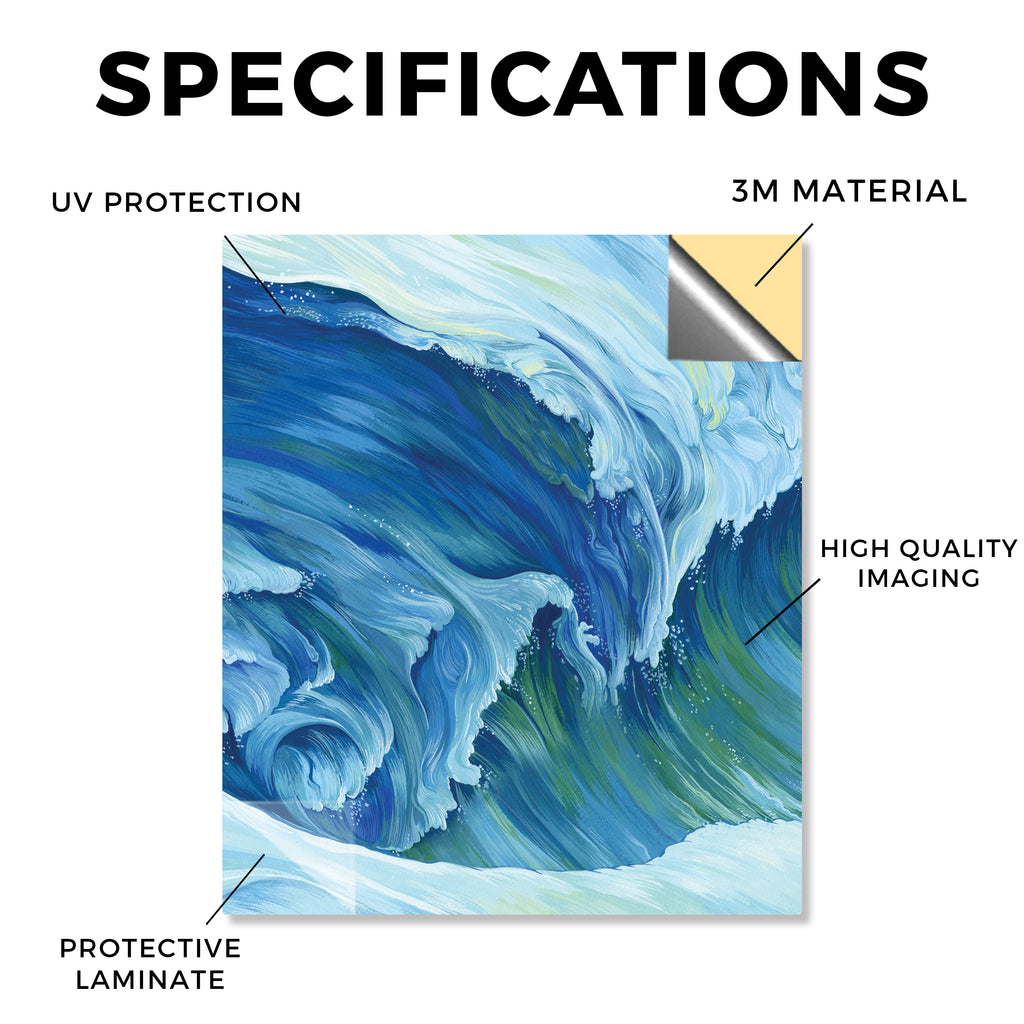 SPECIFICATIONS

UV PROTECTION

3M MATERIAL

HIGH QUALITY IMAGING

PROTECTIVE LAMINATE